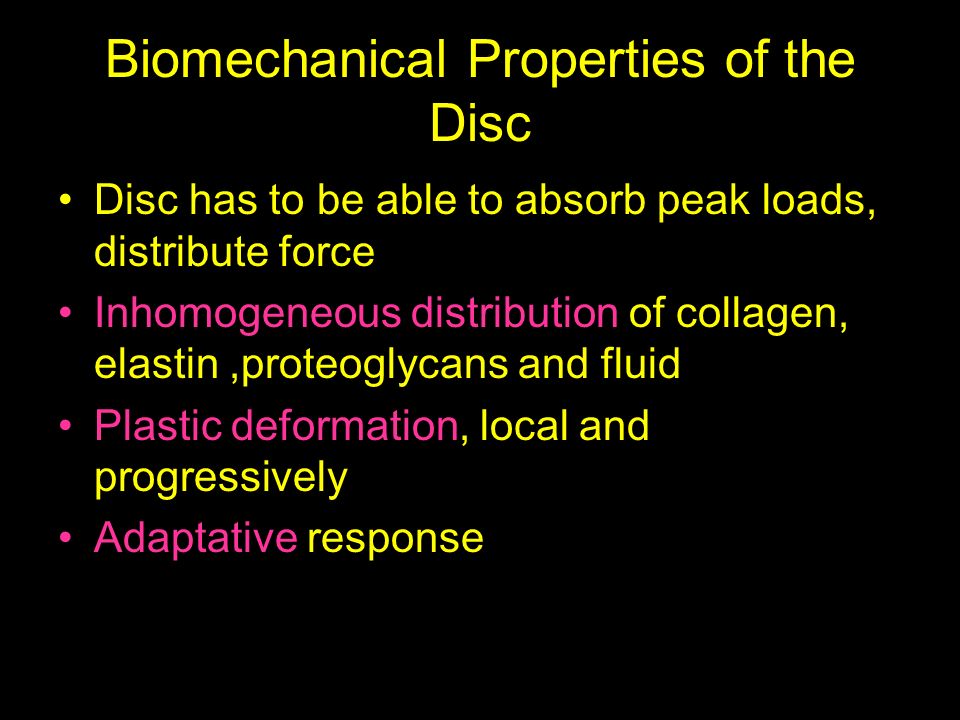 Biomechanical Properties of the Disc

• Disc has to be able to absorb peak loads, distribute force
• Inhomogeneous distribution of collagen, elastin ,proteoglycans and fluid
• Plastic deformation, local and progressively
• Adaptative response